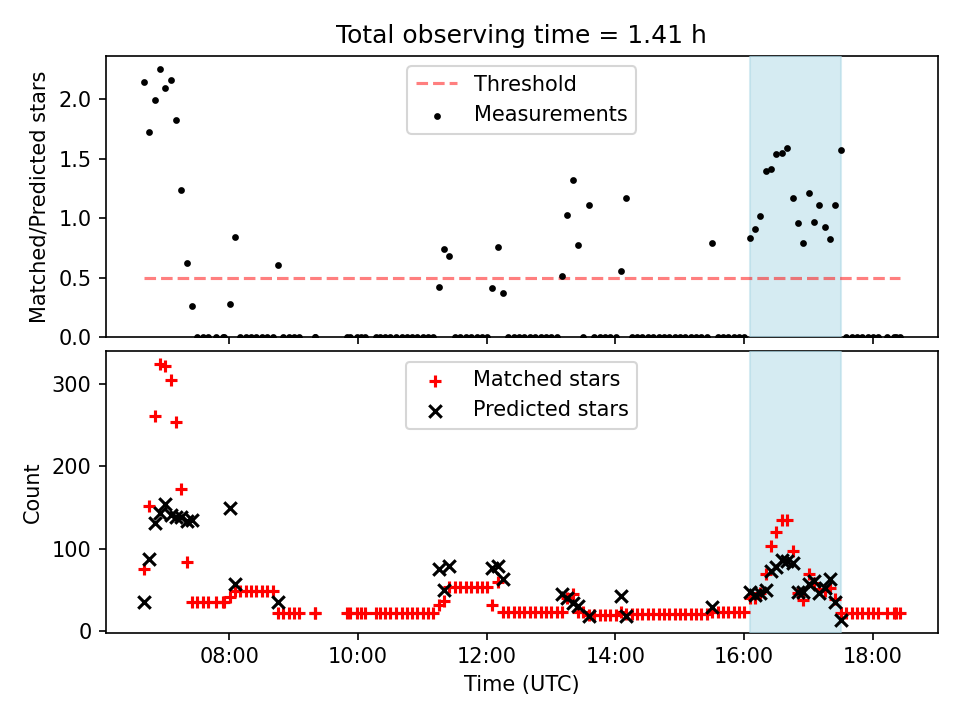 Total observing time = 1.41 h

Threshold
Measurements

Matched/Predicted stars

2.0
1.5
1.0
0.5
0.0

Matched stars
Predicted stars

Count

300
200
100
0

08:00
10:00
12:00
14:00
16:00
18:00

Time (UTC)